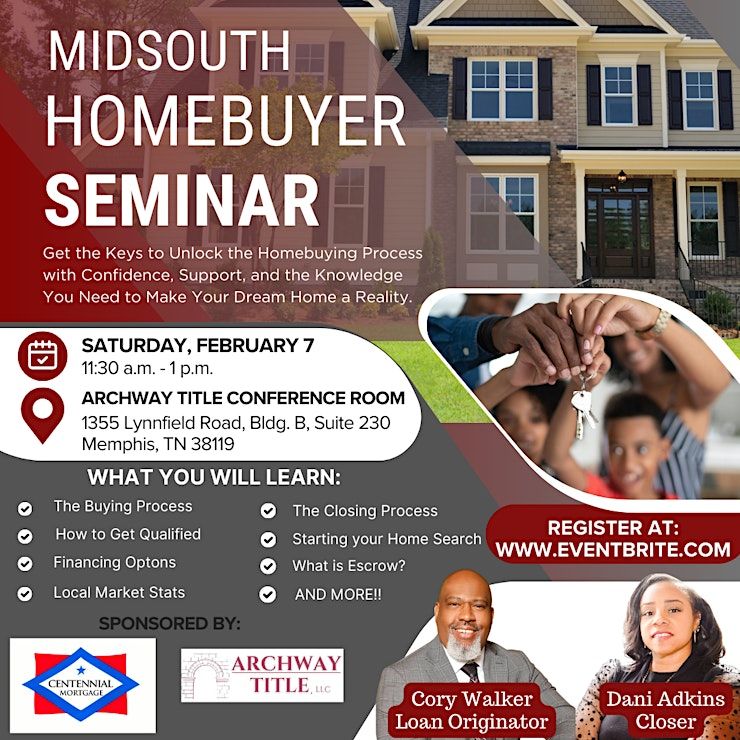 MIDSOUTH HOMEBUYER SEMINAR

Get the Keys to Unlock the Homebuying Process with Confidence, Support, and the Knowledge You Need to Make Your Dream Home a Reality.

SATURDAY, FEBRUARY 7
11:30 a.m. - 1 p.m.

ARCHWAY TITLE CONFERENCE ROOM
1355 Lynnfield Road, Bldg. B, Suite 230
Memphis, TN 38119

WHAT YOU WILL LEARN:

The Buying Process
How to Get Qualified
Financing Optons
Local Market Stats

The Closing Process
Starting your Home Search
What is Escrow?
AND MORE!!

REGISTER AT:
WWW.EVENTBRITE.COM

SPONSORED BY:

CENTENNIAL MORTGAGE

ARCHWAY TITLE, LLC

Cory Walker
Loan Originator

Dani Adkins
Closer